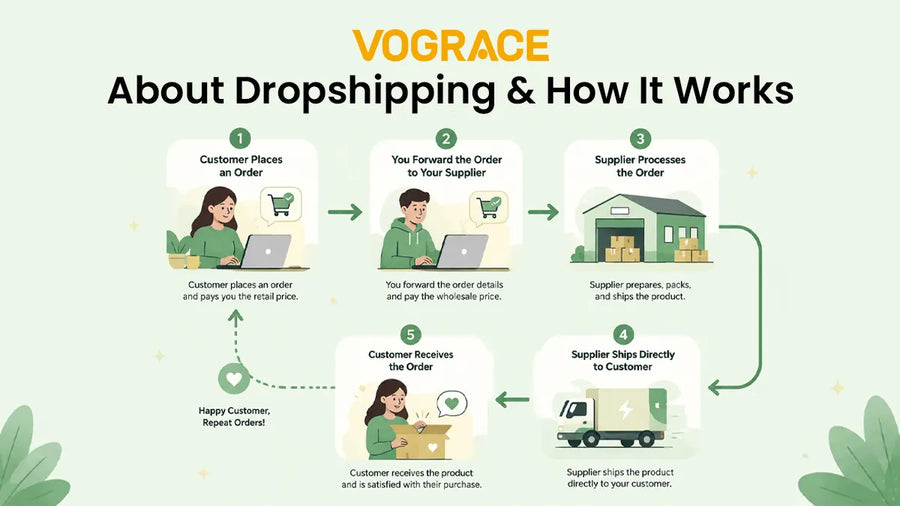 VOGRACE

About Dropshipping & How It Works

1
Customer Places an Order

Customer places an order and pays you the retail price.

2
You Forward the Order to Your Supplier

You forward the order details and pay the wholesale price.

3
Supplier Processes the Order

Supplier prepares, packs, and ships the product.

4
Supplier Ships Directly to Customer

Supplier ships the product directly to your customer.

5
Customer Receives the Order

Customer receives the product and is satisfied with their purchase.

Happy Customer, Repeat Orders!